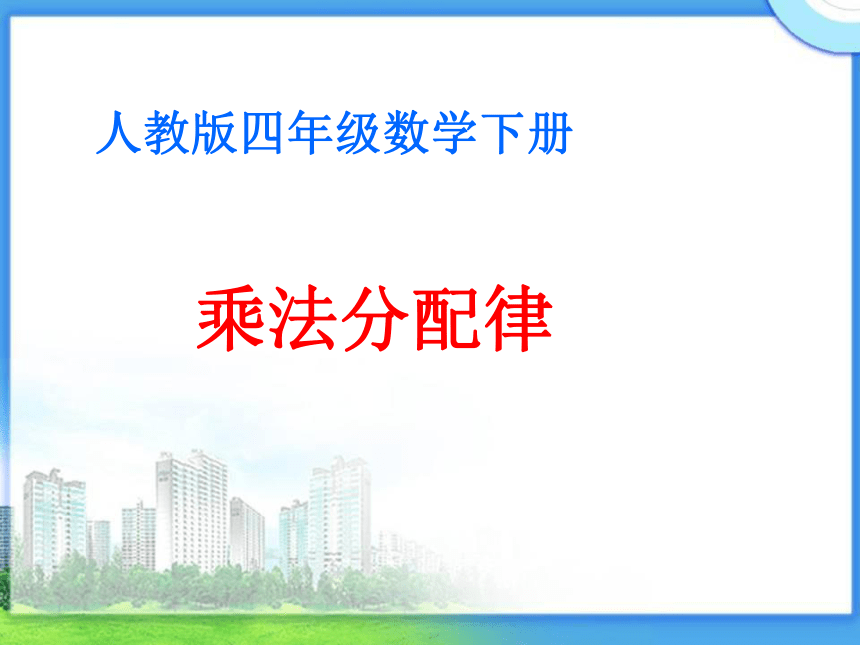 人教版四年级数学下册

乘法分配律